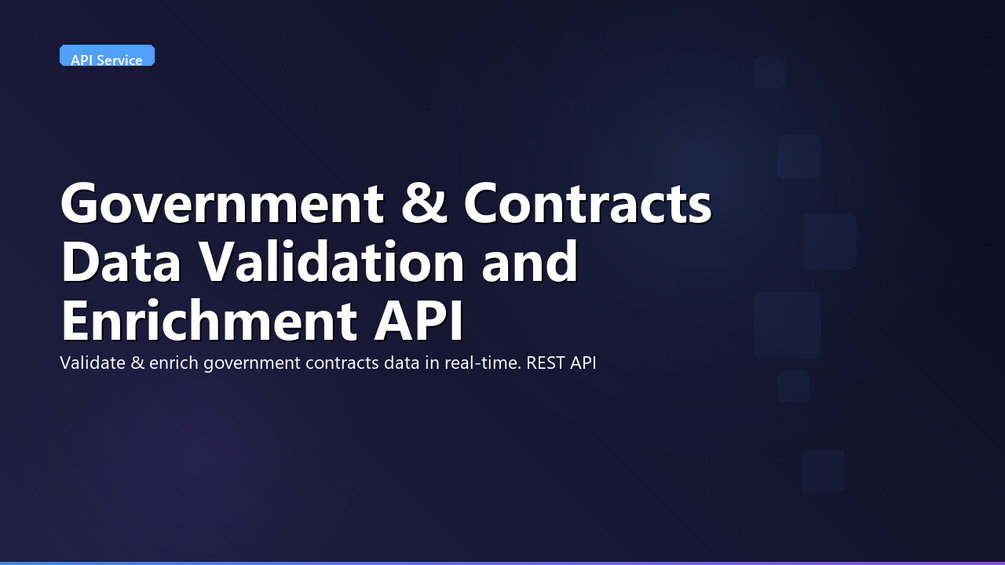 API Service

Government & Contracts Data Validation and Enrichment API

Validate & enrich government contracts data in real-time. REST API